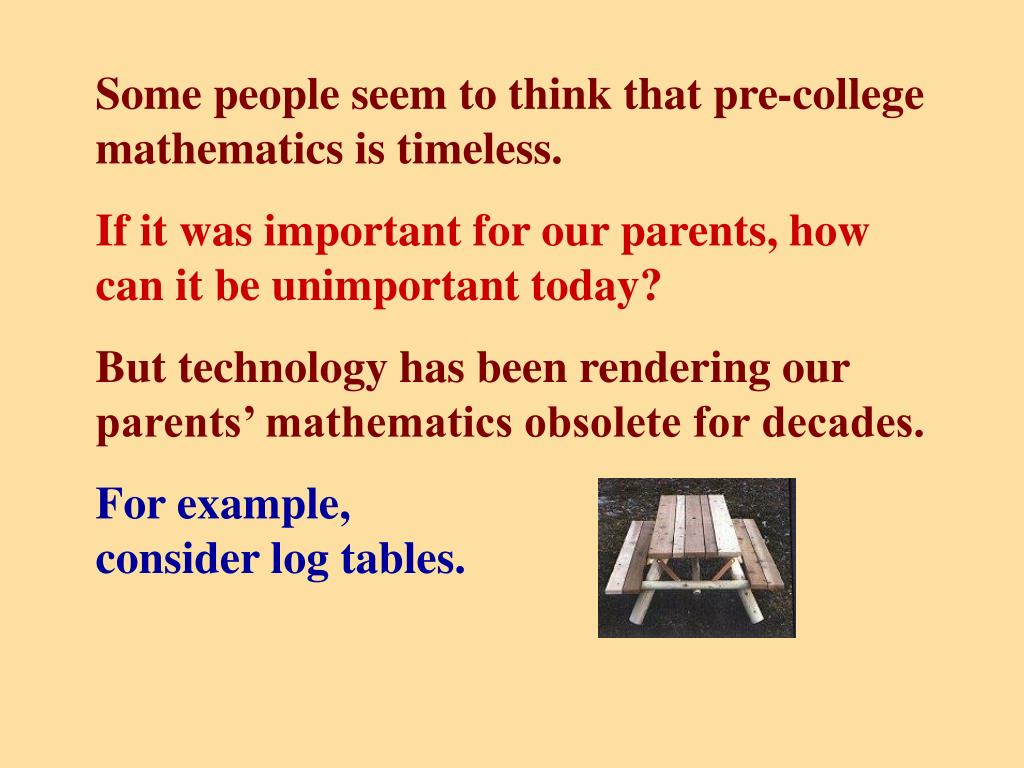 Some people seem to think that pre-college mathematics is timeless.

If it was important for our parents, how can it be unimportant today?

But technology has been rendering our parents’ mathematics obsolete for decades.

For example,
consider log tables.